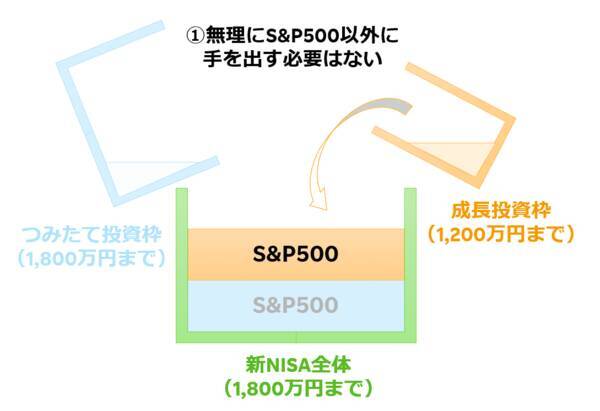 ①無理にS&P500以外に
手を出す必要はない

つみたて投資枠
（1,800万円まで）

成長投資枠
（1,200万円まで）

S&P500

S&P500

新NISA全体
（1,800万円まで）